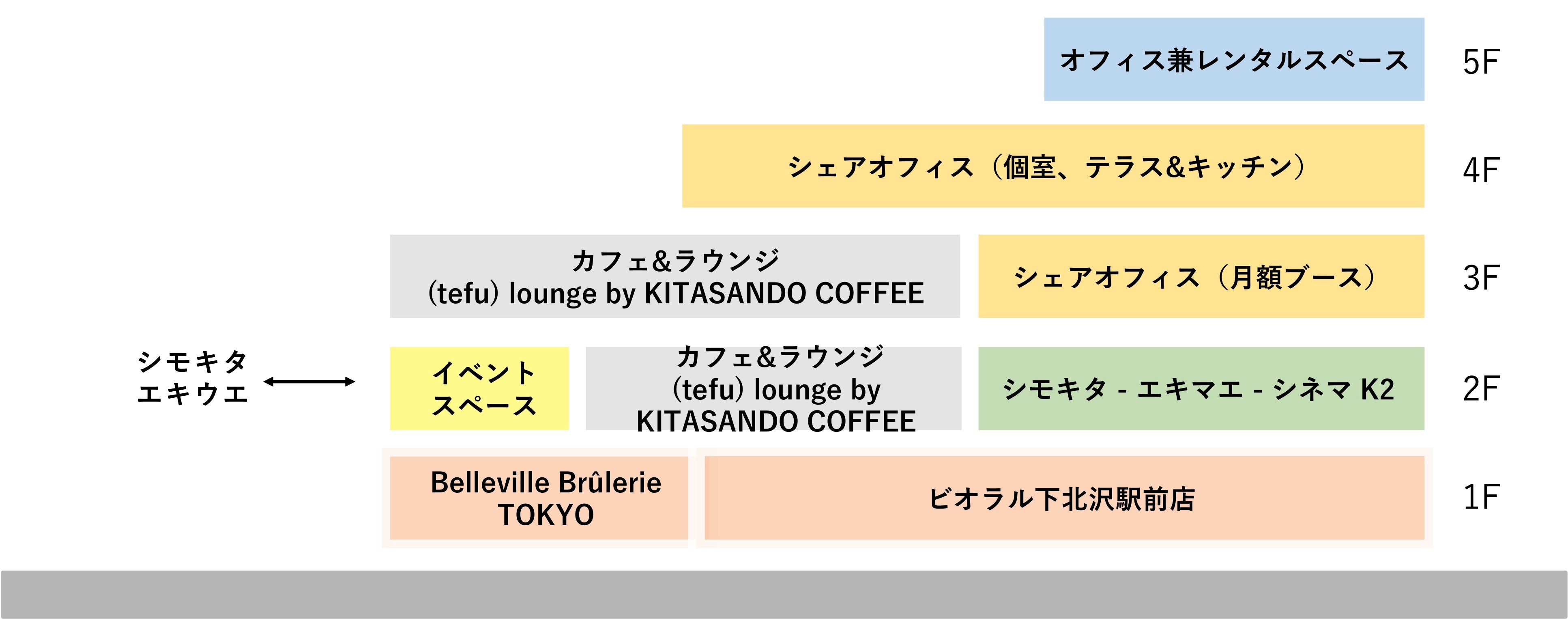 オフィス兼レンタルスペース 5F

シェアオフィス（個室、テラス&キッチン） 4F

カフェ&ラウンジ
(tefu) lounge by KITASANDO COFFEE

シェアオフィス（月額ブース） 3F

シモキタ
エキウエ

イベント
スペース

カフェ&ラウンジ
(tefu) lounge by
KITASANDO COFFEE

シモキタ - エキマエ - シネマ K2 2F

Belleville Brûlerie
TOKYO

ビオラル下北沢駅前店 1F